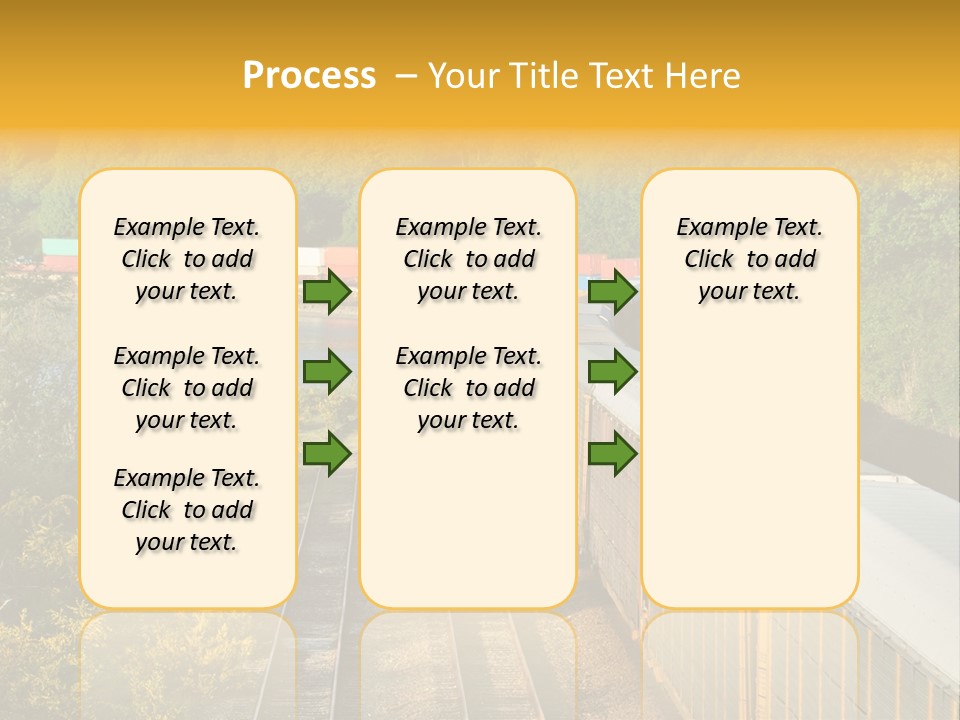 Process – Your Title Text Here

Example Text. Click to add your text.

Example Text. Click to add your text.

Example Text. Click to add your text.

Example Text. Click to add your text.

Example Text. Click to add your text.

Example Text. Click to add your text.